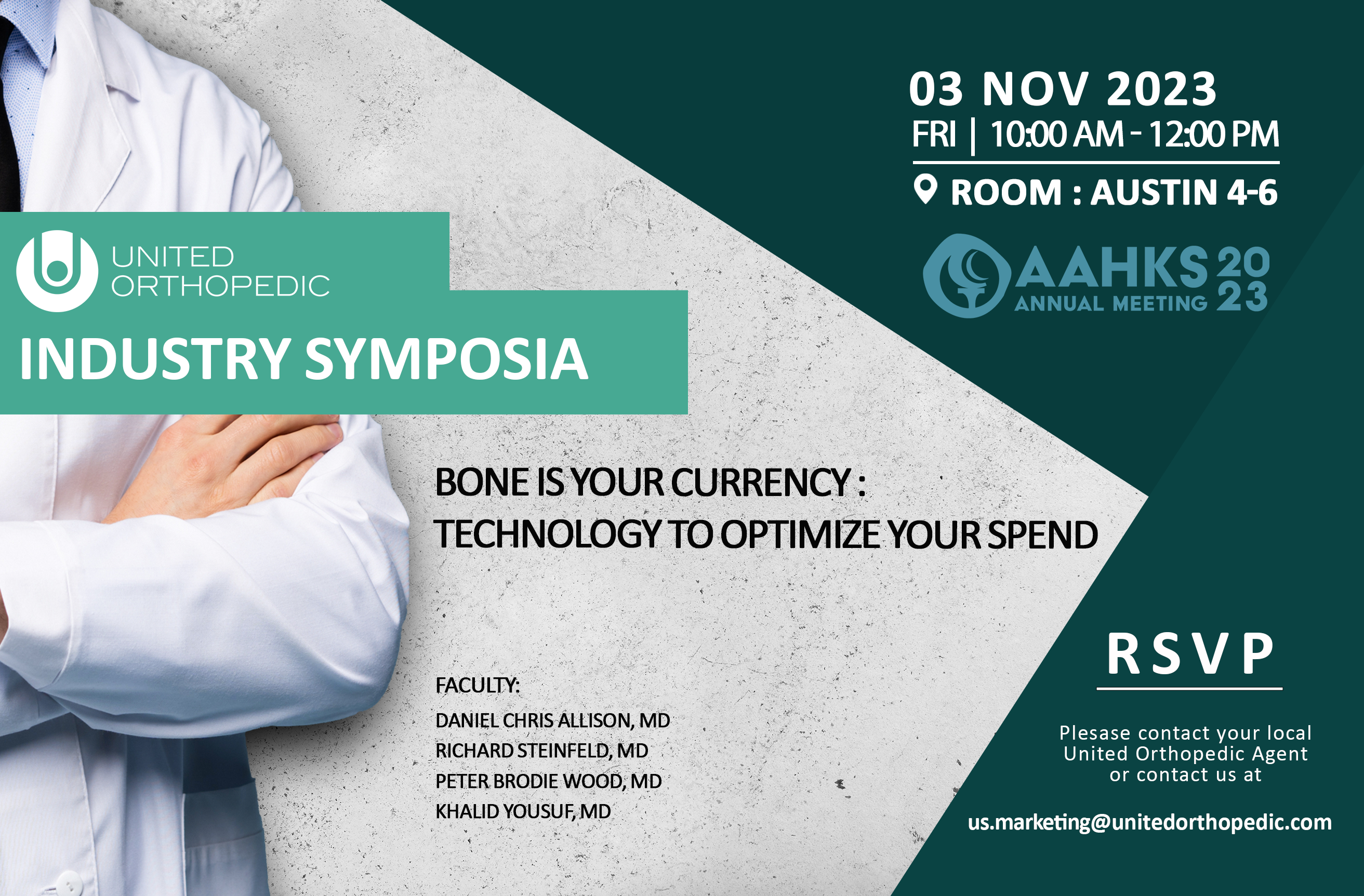 03 NOV 2023
FRI | 10:00 AM - 12:00 PM
ROOM : AUSTIN 4-6

AAHKS 2023 ANNUAL MEETING

UNITED ORTHOPEDIC

INDUSTRY SYMPOSIA

BONE IS YOUR CURRENCY : TECHNOLOGY TO OPTIMIZE YOUR SPEND

FACULTY:
DANIEL CHRIS ALLISON, MD
RICHARD STEINFELD, MD
PETER BRODIE WOOD, MD
KHALID YOUSUF, MD

RSVP

Plesase contact your local United Orthopedic Agent or contact us at

us.marketing@unitedorthopedic.com